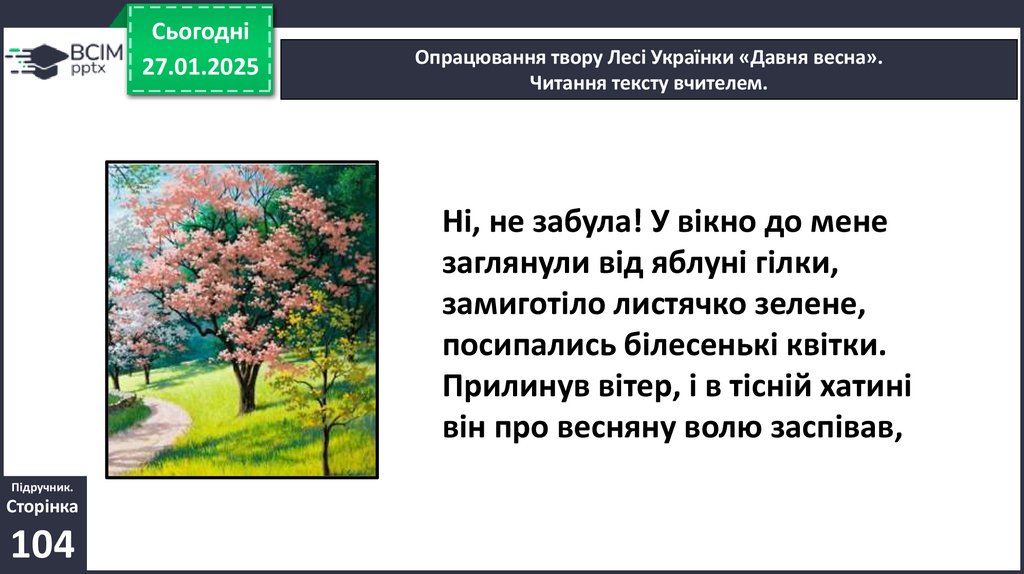 ВСІМ pptx

Сьогодні
27.01.2025

Опрацювання твору Лесі Українки «Давня весна».
Читання тексту вчителем.

Ні, не забула! У вікно до мене
заглянули від яблуні гілки,
замиготіло листячко зелене,
посипались білесенькі квітки.
Прилинув вітер, і в тісній хатині
він про весняну волю заспівав,

Підручник.
Сторінка
104